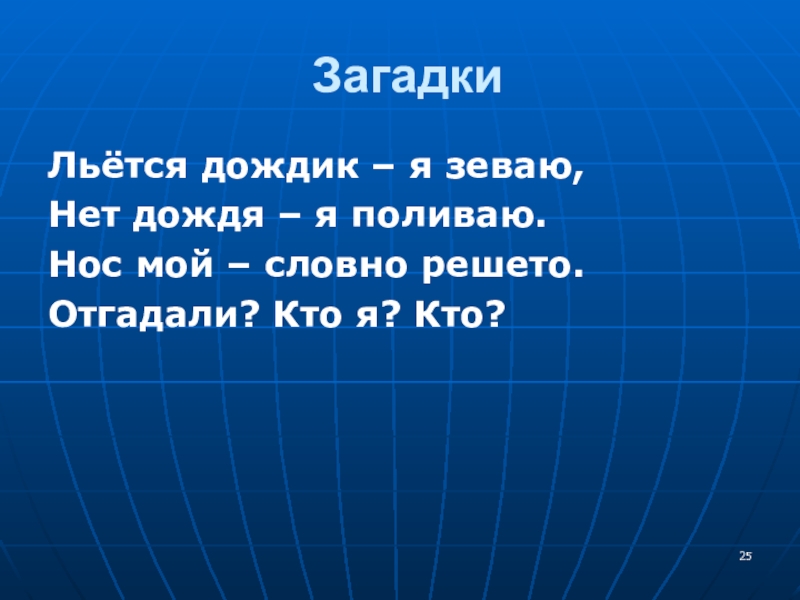 Загадки

Льётся дождик – я зеваю,
Нет дождя – я поливаю.
Нос мой – словно решето.
Отгадали? Кто я? Кто?

25